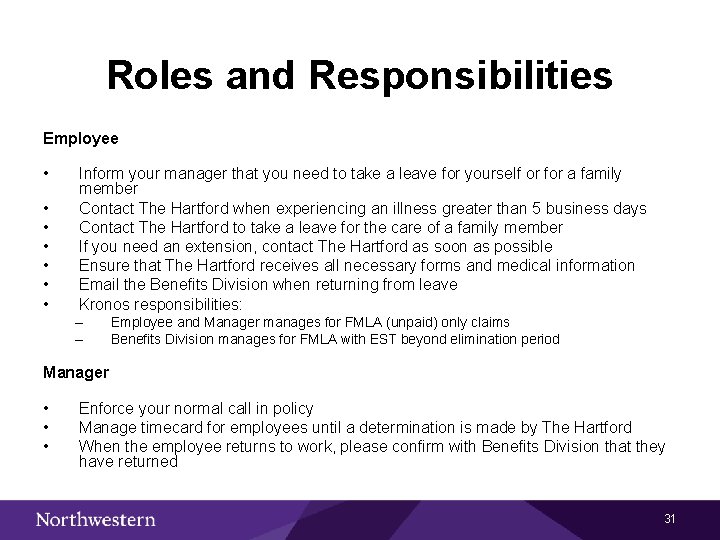 Roles and Responsibilities

Employee

• Inform your manager that you need to take a leave for yourself or for a family member
• Contact The Hartford when experiencing an illness greater than 5 business days
• Contact The Hartford to take a leave for the care of a family member
• If you need an extension, contact The Hartford as soon as possible
• Ensure that The Hartford receives all necessary forms and medical information
• Email the Benefits Division when returning from leave
• Kronos responsibilities:
– Employee and Manager manages for FMLA (unpaid) only claims
– Benefits Division manages for FMLA with EST beyond elimination period

Manager

• Enforce your normal call in policy
• Manage timecard for employees until a determination is made by The Hartford
• When the employee returns to work, please confirm with Benefits Division that they have returned

Northwestern

31